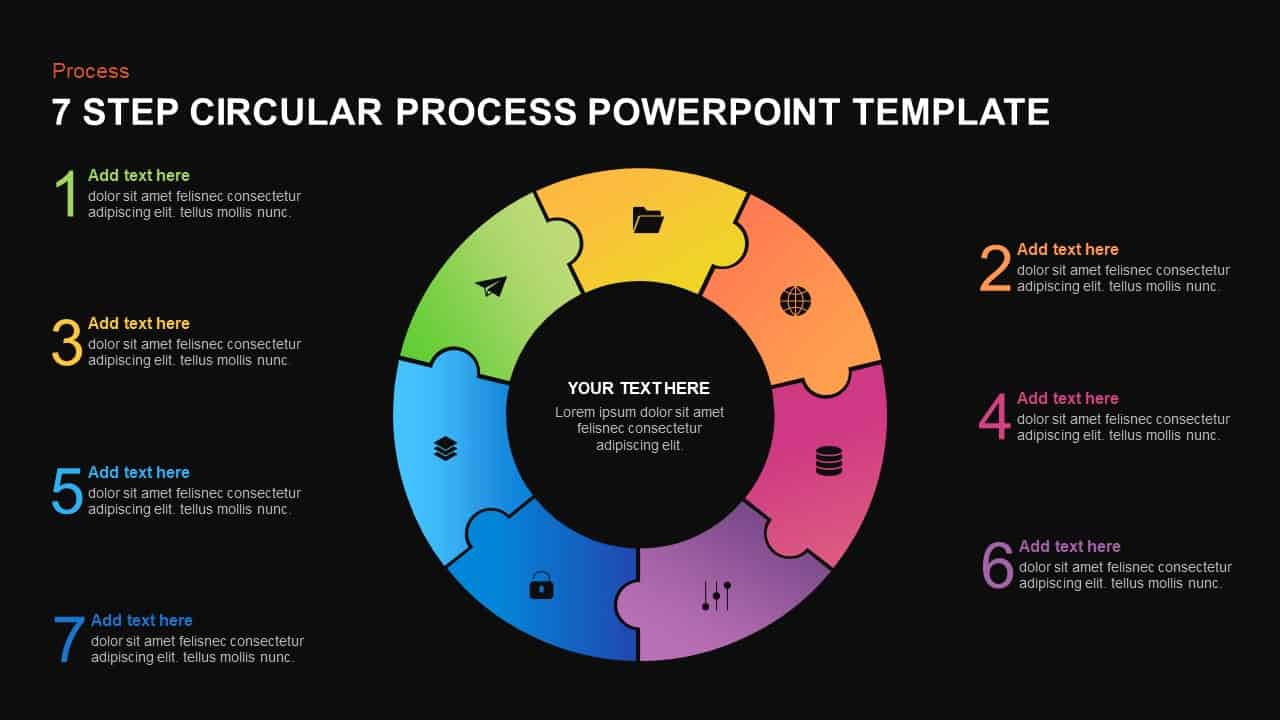 Process

7 STEP CIRCULAR PROCESS POWERPOINT TEMPLATE

1 Add text here
dolor sit amet felisnec consectetur adipiscing elit. tellus mollis nunc.

3 Add text here
dolor sit amet felisnec consectetur adipiscing elit. tellus mollis nunc.

5 Add text here
dolor sit amet felisnec consectetur adipiscing elit. tellus mollis nunc.

7 Add text here
dolor sit amet felisnec consectetur adipiscing elit. tellus mollis nunc.

YOUR TEXT HERE
Lorem ipsum dolor sit amet felisnec consectetur adipiscing elit.

2 Add text here
dolor sit amet felisnec consectetur adipiscing elit. tellus mollis nunc.

4 Add text here
dolor sit amet felisnec consectetur adipiscing elit. tellus mollis nunc.

6 Add text here
dolor sit amet felisnec consectetur adipiscing elit. tellus mollis nunc.